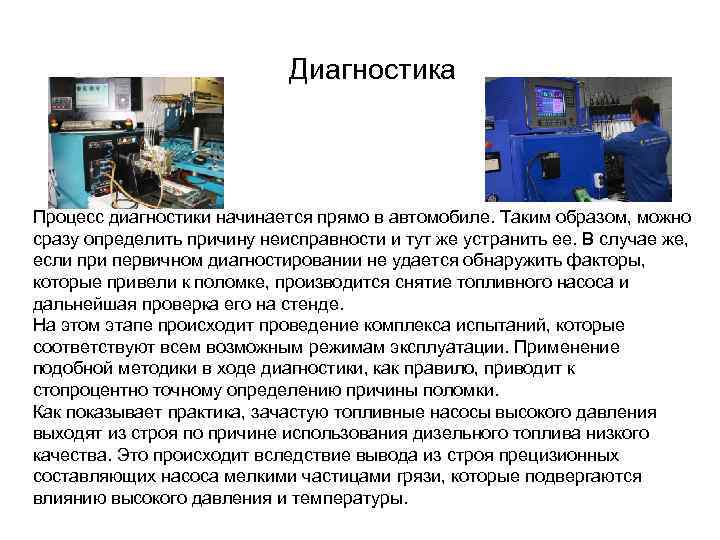 Диагностика

Процесс диагностики начинается прямо в автомобиле. Таким образом, можно сразу определить причину неисправности и тут же устранить ее. В случае же, если при первичном диагностировании не удается обнаружить факторы, которые привели к поломке, производится снятие топливного насоса и дальнейшая проверка его на стенде.
На этом этапе происходит проведение комплекса испытаний, которые соответствуют всем возможным режимам эксплуатации. Применение подобной методики в ходе диагностики, как правило, приводит к стопроцентно точному определению причины поломки.
Как показывает практика, зачастую топливные насосы высокого давления выходят из строя по причине использования дизельного топлива низкого качества. Это происходит вследствие вывода из строя прецизионных составляющих насоса мелкими частицами грязи, которые подвергаются влиянию высокого давления и температуры.